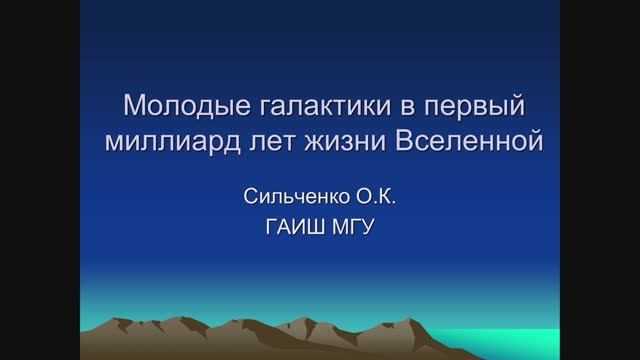 Молодые галактики в первый миллиард лет жизни Вселенной

Сильченко О.К.
ГАИШ МГУ